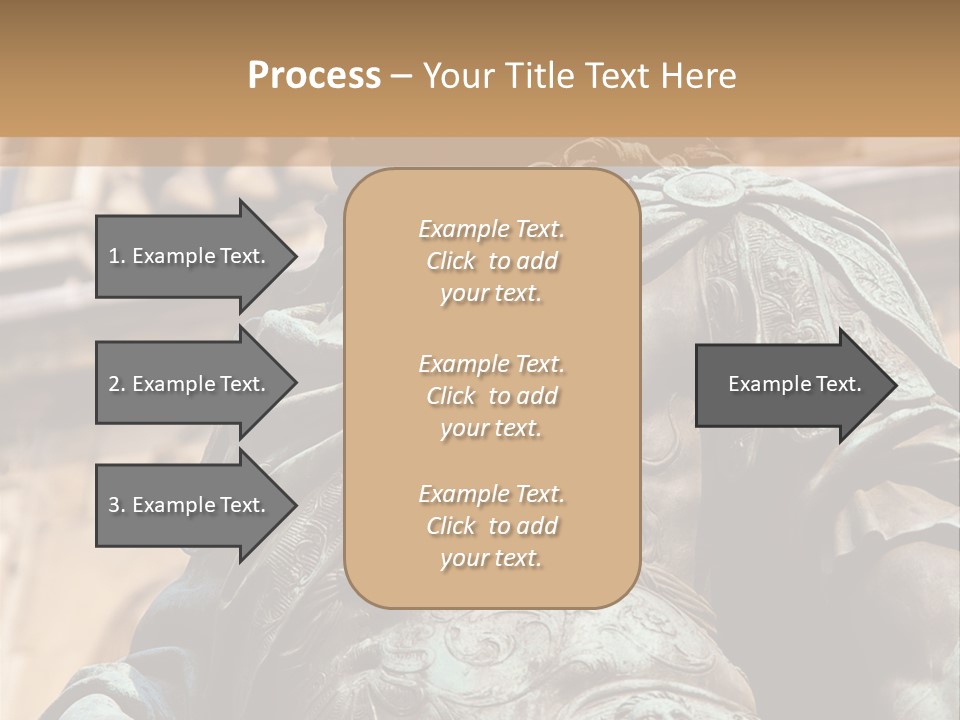 Process – Your Title Text Here

1. Example Text.

2. Example Text.

3. Example Text.

Example Text. Click to add your text.

Example Text. Click to add your text.

Example Text. Click to add your text.

Example Text.